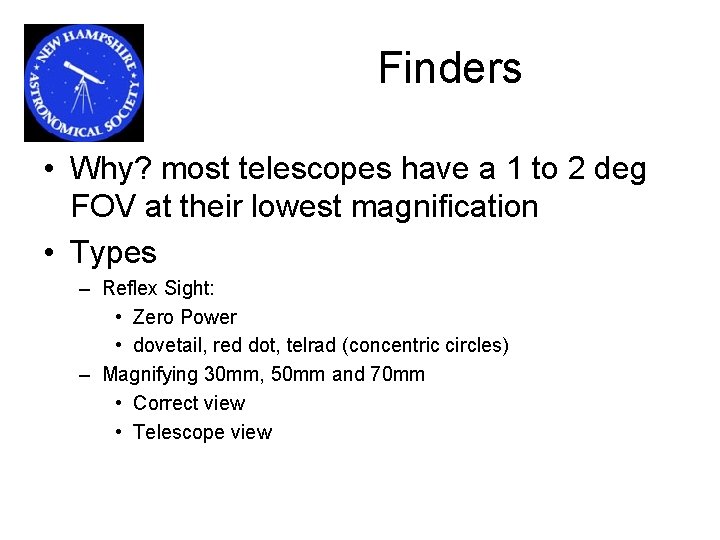 NEW HAMPSHIRE ASTRONOMICAL SOCIETY

Finders

• Why? most telescopes have a 1 to 2 deg FOV at their lowest magnification
• Types
– Reflex Sight:
• Zero Power
• dovetail, red dot, telrad (concentric circles)
– Magnifying 30mm, 50mm and 70mm
• Correct view
• Telescope view